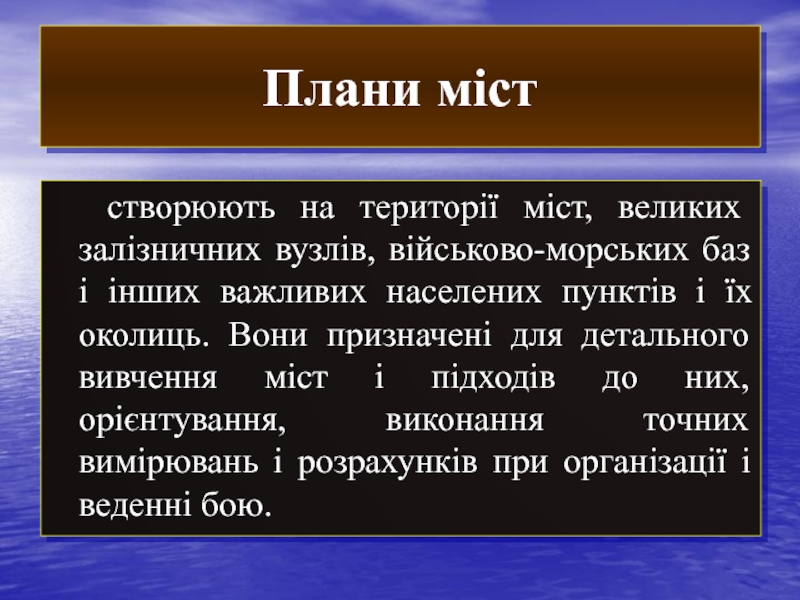 Плани міст

створюють на території міст, великих залізничних вузлів, військово-морських баз і інших важливих населених пунктів і їх околиць. Вони призначені для детального вивчення міст і підходів до них, орієнтування, виконання точних вимірювань і розрахунків при організації і веденні бою.